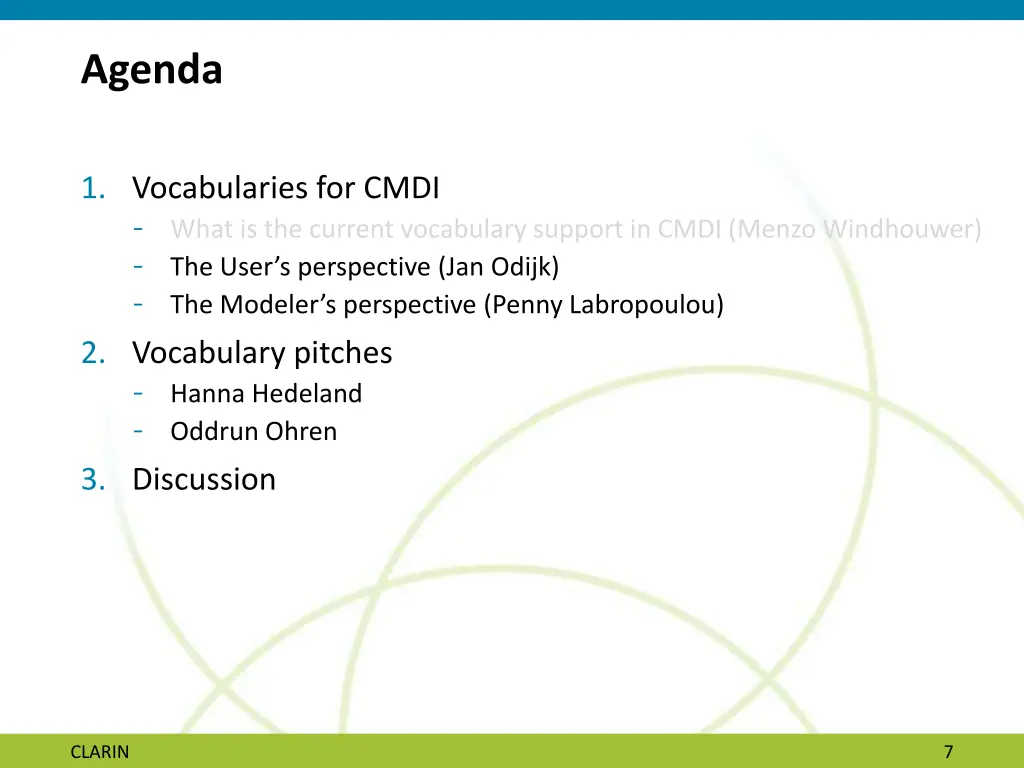 Agenda

1. Vocabularies for CMDI
- What is the current vocabulary support in CMDI (Menzo Windhouwer)
- The User’s perspective (Jan Odijk)
- The Modeler’s perspective (Penny Labropoulou)

2. Vocabulary pitches
- Hanna Hedeland
- Oddrun Ohren

3. Discussion

CLARIN

7